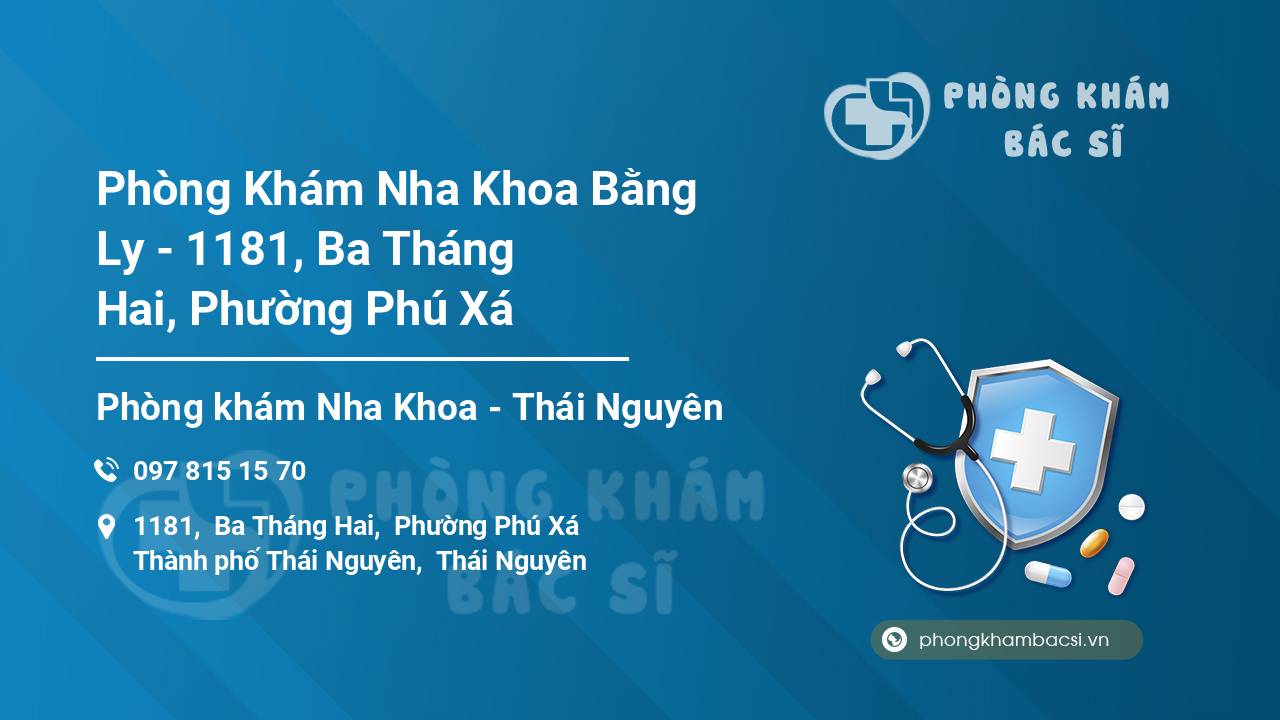 PHÒNG KHÁM
BÁC SĨ

Phòng Khám Nha Khoa Bằng Ly - 1181, Ba Tháng Hai, Phường Phú Xá

Phòng khám Nha Khoa - Thái Nguyên

097 815 15 70

1181, Ba Tháng Hai, Phường Phú Xá
Thành phố Thái Nguyên, Thái Nguyên

PHÒNG KHÁM
BÁC SĨ

phongkhambacsi.vn